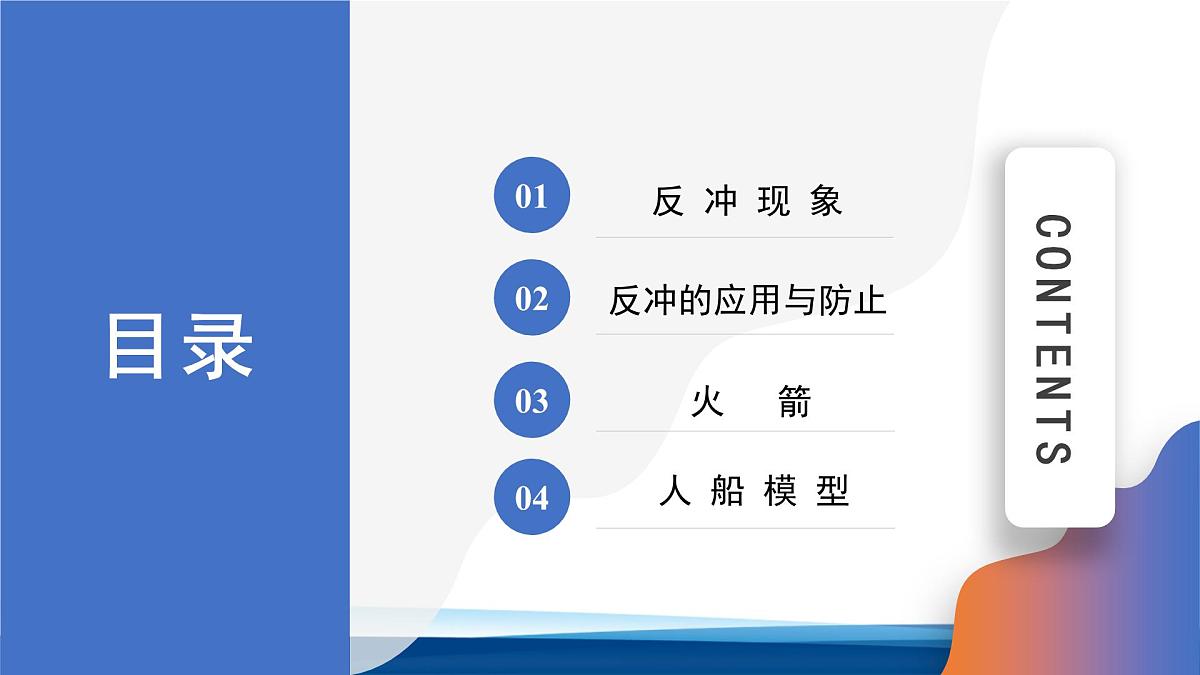 目录

01 反冲现象

02 反冲的应用与防止

03 火 箭

04 人船模型

CONTENTS